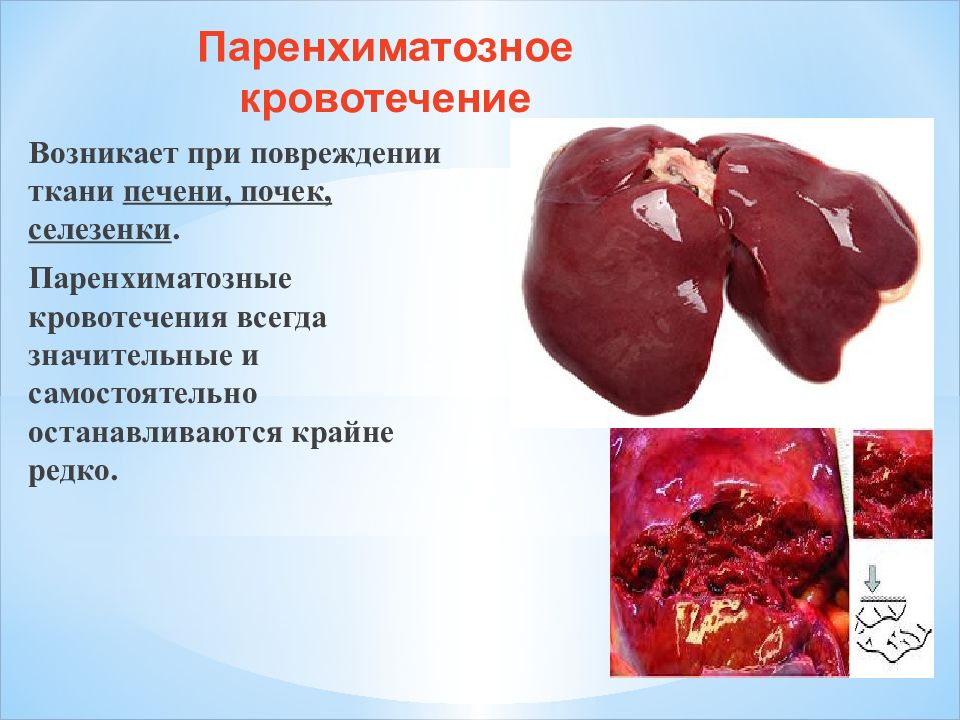 Паренхиматозное кровотечение

Возникает при повреждении ткани печени, почек, селезенки.

Паренхиматозные кровотечения всегда значительные и самостоятельно останавливаются крайне редко.